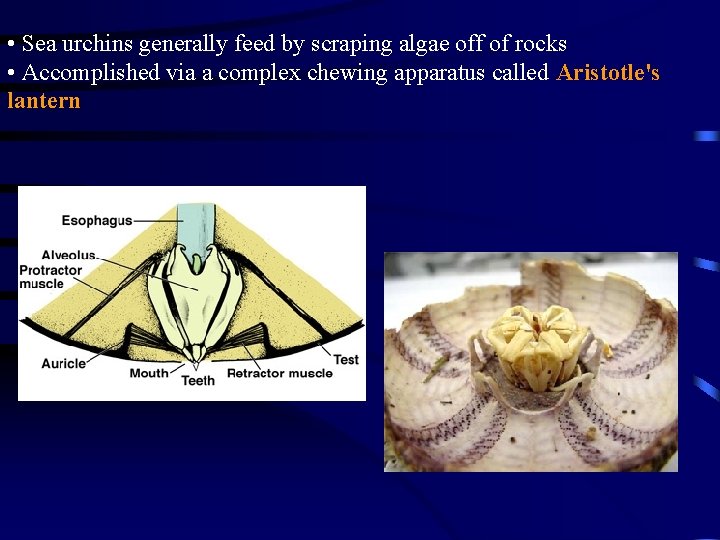 • Sea urchins generally feed by scraping algae off of rocks
• Accomplished via a complex chewing apparatus called Aristotle's lantern

Esophagus
Alveolus
Protractor muscle
Auricle
Mouth
Teeth
Retractor muscle
Test